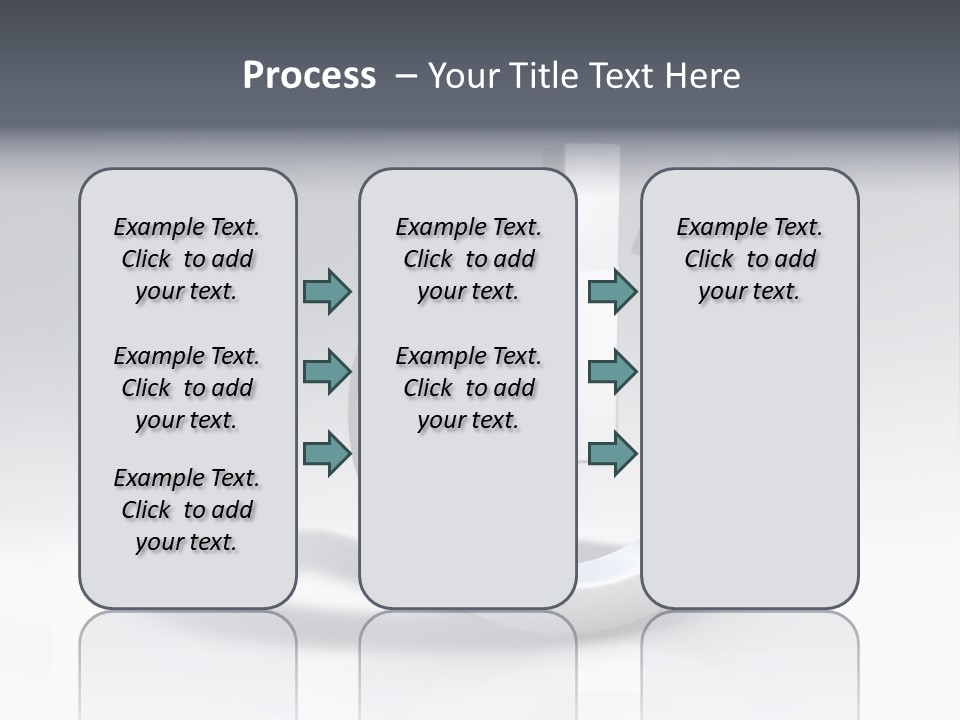 Process – Your Title Text Here

Example Text. Click to add your text.

Example Text. Click to add your text.

Example Text. Click to add your text.

Example Text. Click to add your text.

Example Text. Click to add your text.

Example Text. Click to add your text.